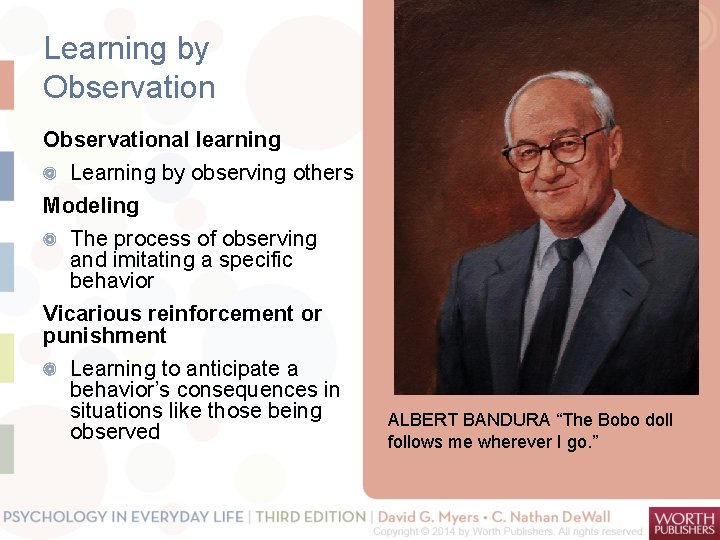 Learning by Observation

Observational learning

Learning by observing others

Modeling

The process of observing and imitating a specific behavior

Vicarious reinforcement or punishment

Learning to anticipate a behavior's consequences in situations like those being observed

ALBERT BANDURA "The Bobo doll follows me wherever I go."

PSYCHOLOGY IN EVERYDAY LIFE | THIRD EDITION | David G. Myers • C. Nathan DeWall

Copyright © 2014 by Worth Publishers. All rights reserved.

WORTH PUBLISHERS